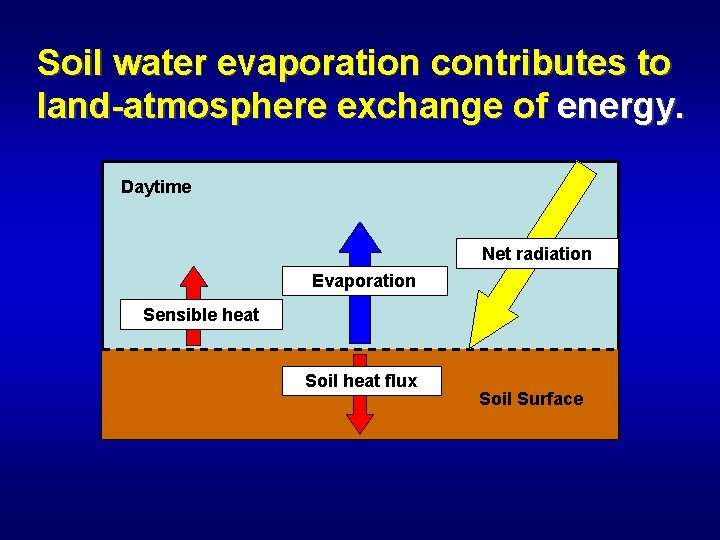 Soil water evaporation contributes to land-atmosphere exchange of energy.

Daytime

Net radiation

Evaporation

Sensible heat

Soil heat flux

Soil Surface